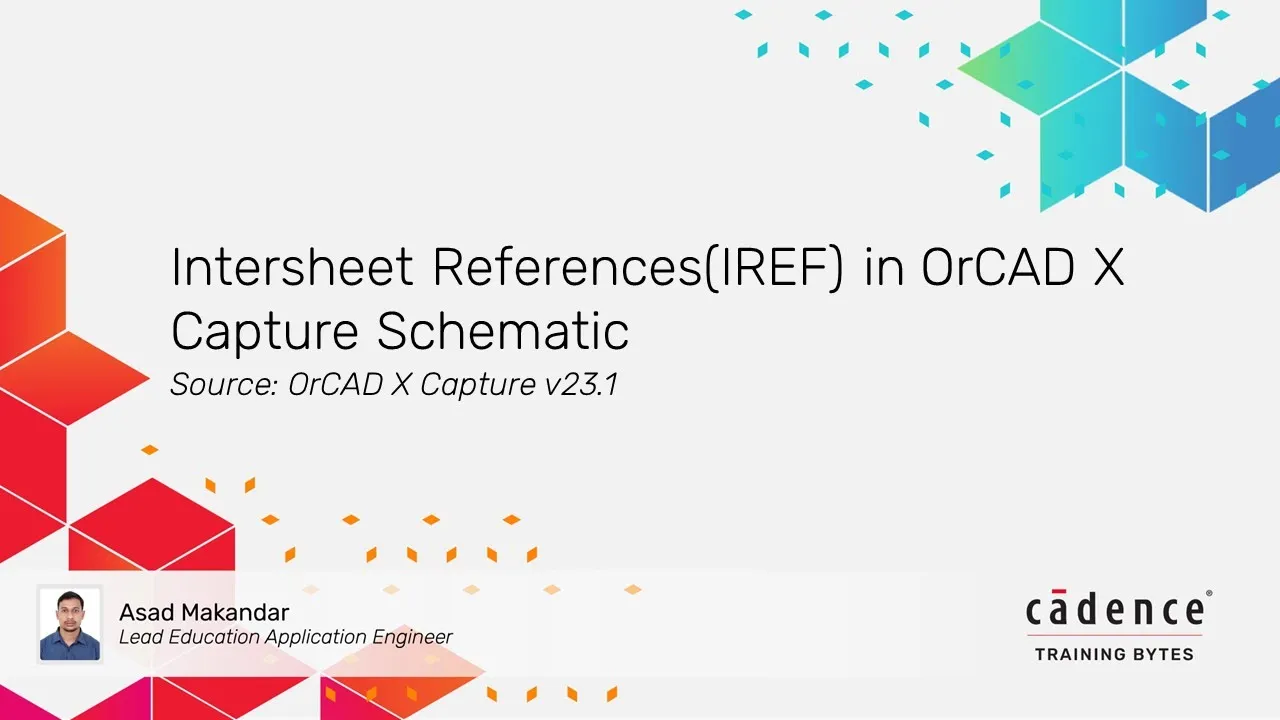 Intersheet References(IREF) in OrCAD X Capture Schematic
Source: OrCAD X Capture v23.1

Asad Makandar
Lead Education Application Engineer

cādence®
TRAINING BYTES